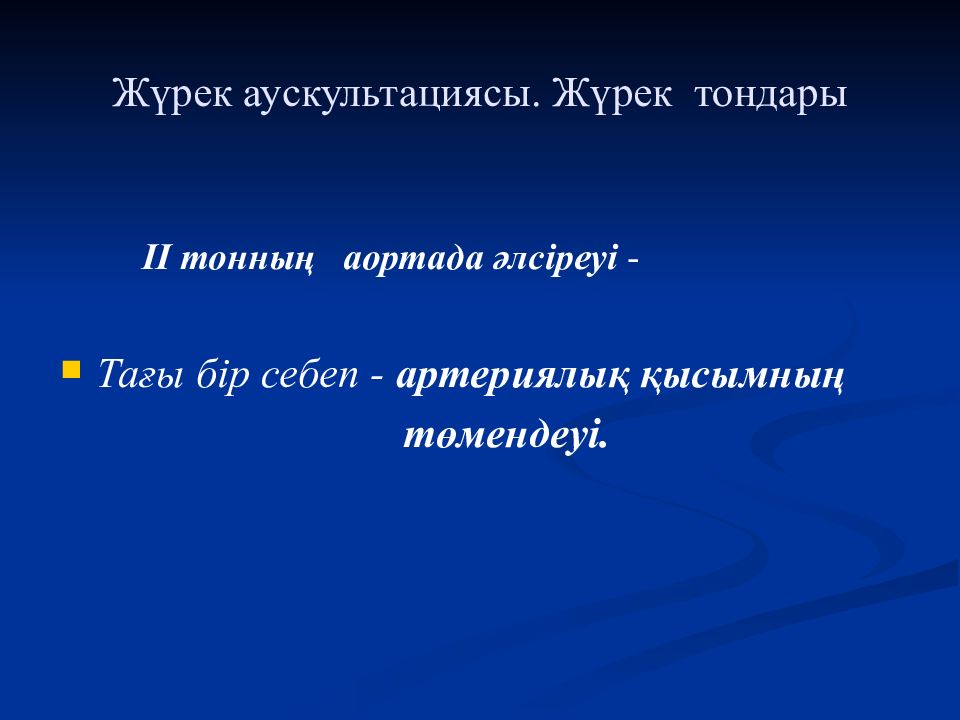 Жүрек аускультациясы. Жүрек тондары

II тонның аортада әлсіреуі -

Тағы бір себеп - артериялық қысымның төмендеуі.